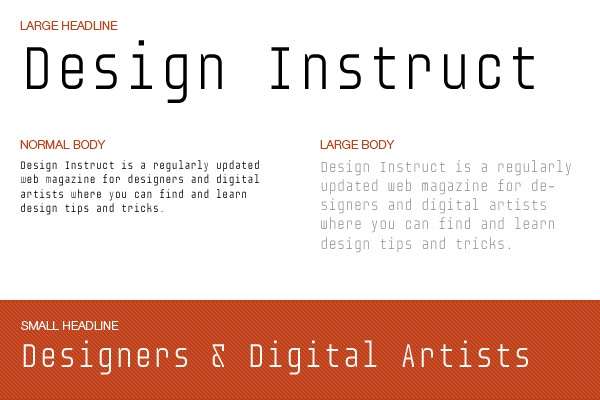 LARGE HEADLINE
Design Instruct

NORMAL BODY
Design Instruct is a regularly updated web magazine for designers and digital artists where you can find and learn design tips and tricks.

LARGE BODY
Design Instruct is a regularly updated web magazine for designers and digital artists where you can find and learn design tips and tricks.

SMALL HEADLINE
Designers & Digital Artists